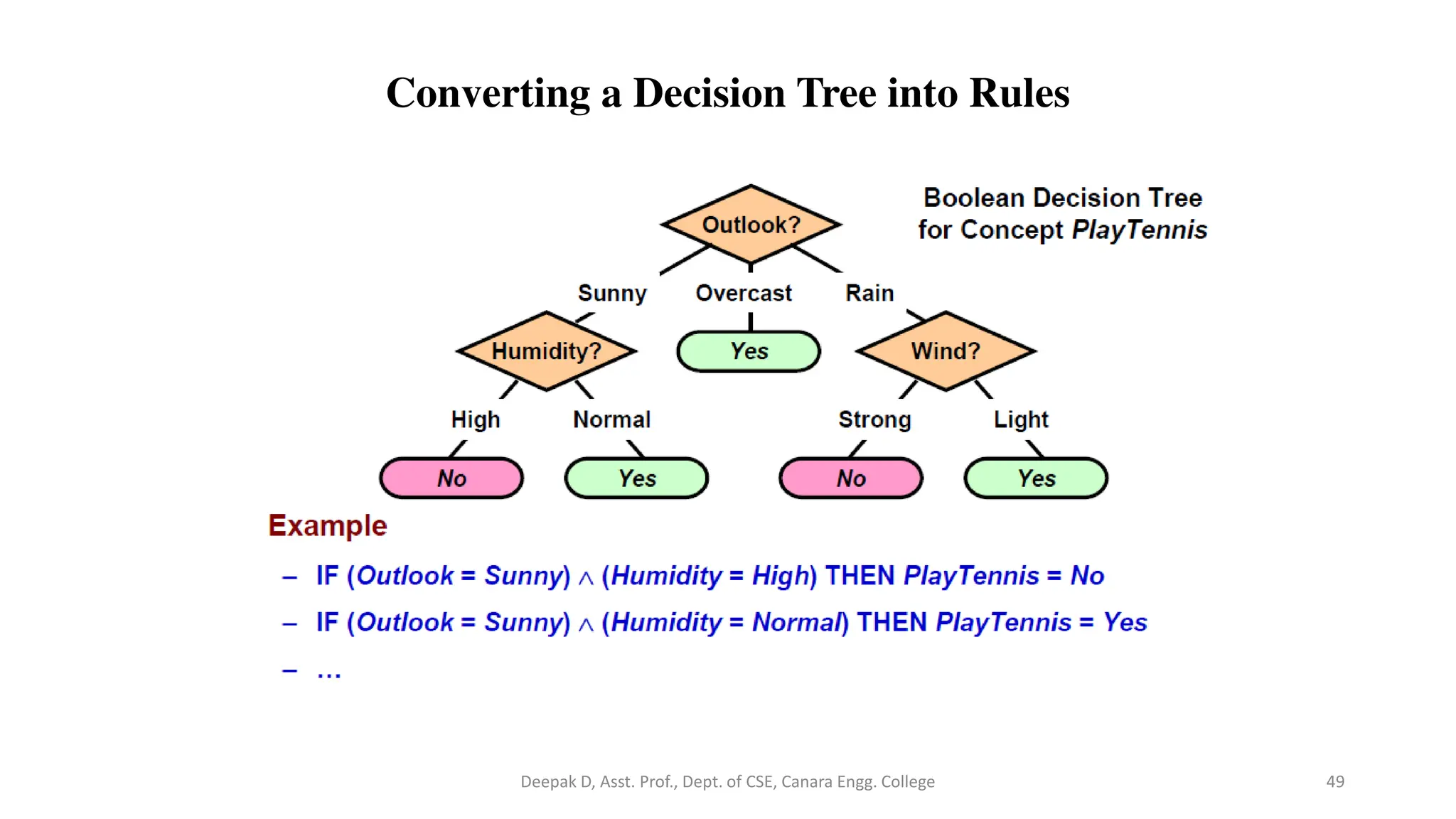 Converting a Decision Tree into Rules

Outlook?

Boolean Decision Tree for Concept PlayTennis

Sunny Overcast Rain

Humidity? Yes Wind?

High Normal Strong Light

No Yes No Yes

Example

– IF (Outlook = Sunny) $\wedge$ (Humidity = High) THEN PlayTennis = No

– IF (Outlook = Sunny) $\wedge$ (Humidity = Normal) THEN PlayTennis = Yes

– ...

Deepak D, Asst. Prof., Dept. of CSE, Canara Engg. College

49